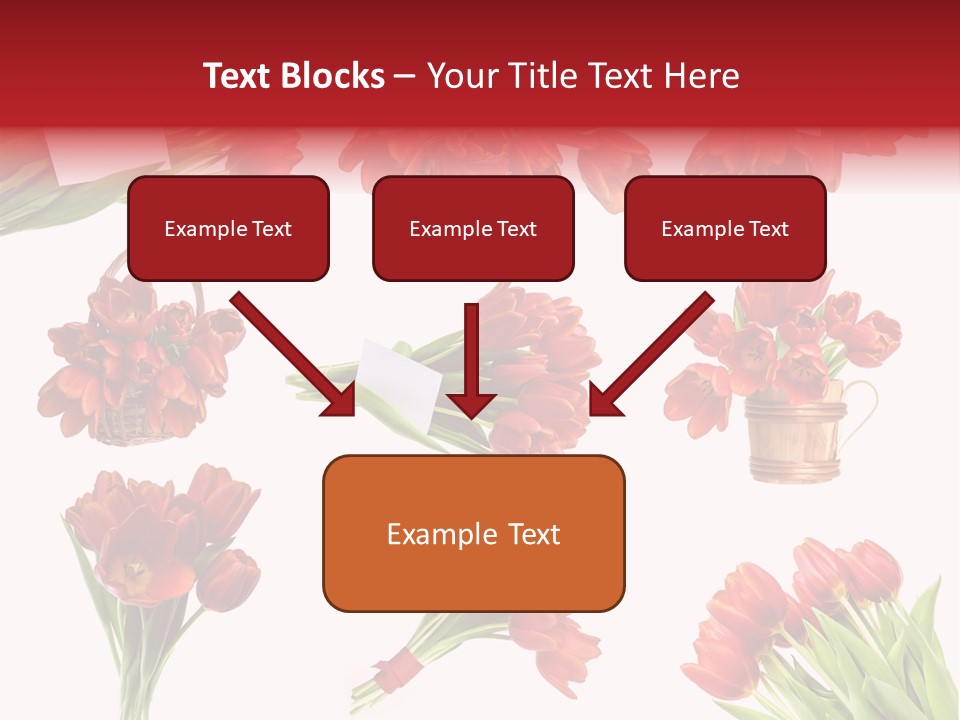 Text Blocks – Your Title Text Here

Example Text

Example Text

Example Text

Example Text